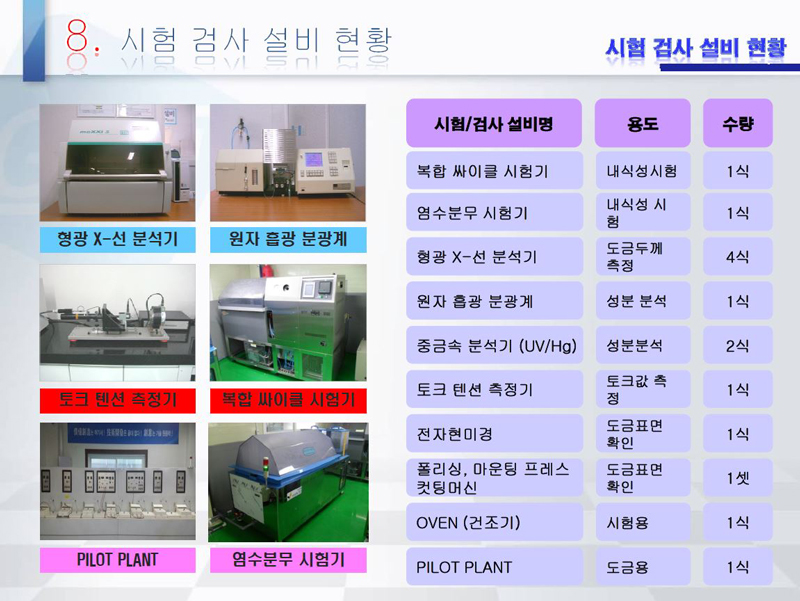 8. 시험 검사 설비 현황

시험 검사 설비 현황

형광 X-선 분석기

원자 흡광 분광계

토크 텐션 측정기

복합 싸이클 시험기

PILOT PLANT

염수분무 시험기

| 시험/검사 설비명 | 용도 | 수량 |
|---|---|---|
| 복합 싸이클 시험기 | 내식성시험 | 1식 |
| 염수분무 시험기 | 내식성 시험 | 1식 |
| 형광 X-선 분석기 | 도금두께 측정 | 4식 |
| 원자 흡광 분광계 | 성분 분석 | 1식 |
| 중금속 분석기 (UV/Hg) | 성분분석 | 2식 |
| 토크 텐션 측정기 | 토크값 측정 | 1식 |
| 전자현미경 | 도금표면 확인 | 1식 |
| 폴리싱, 마운팅 프레스 컷팅머신 | 도금표면 확인 | 1셋 |
| OVEN (건조기) | 시험용 | 1식 |
| PILOT PLANT | 도금용 | 1식 |